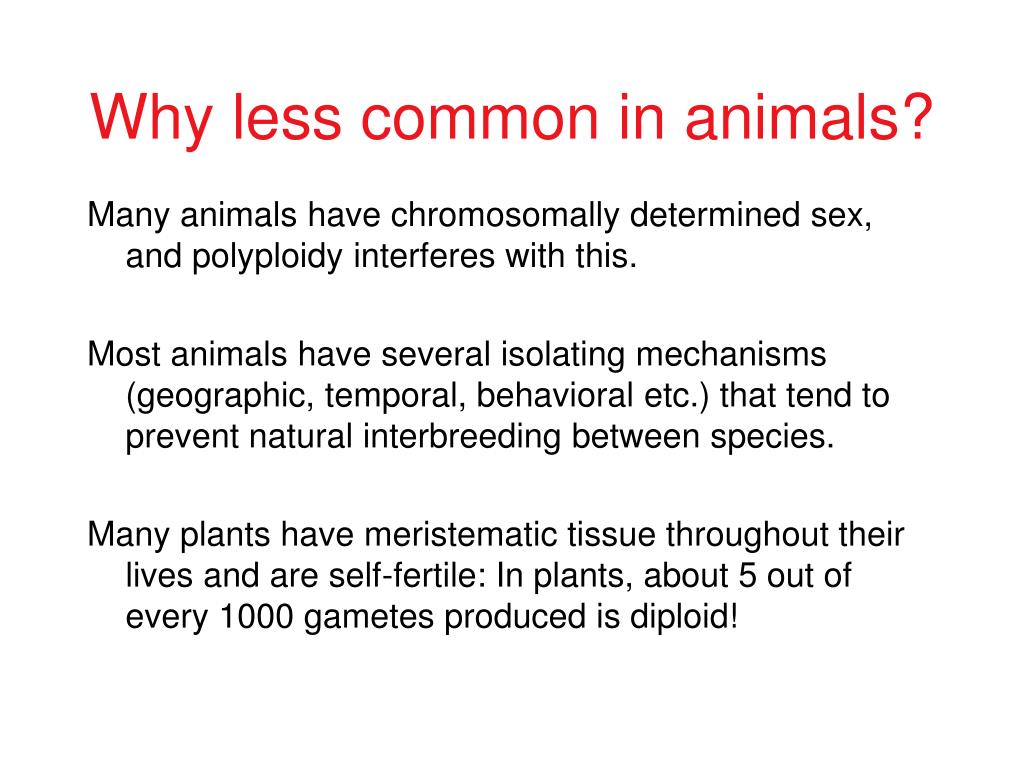 Why less common in animals?

Many animals have chromosomally determined sex, and polyploidy interferes with this.

Most animals have several isolating mechanisms (geographic, temporal, behavioral etc.) that tend to prevent natural interbreeding between species.

Many plants have meristematic tissue throughout their lives and are self-fertile: In plants, about 5 out of every 1000 gametes produced is diploid!